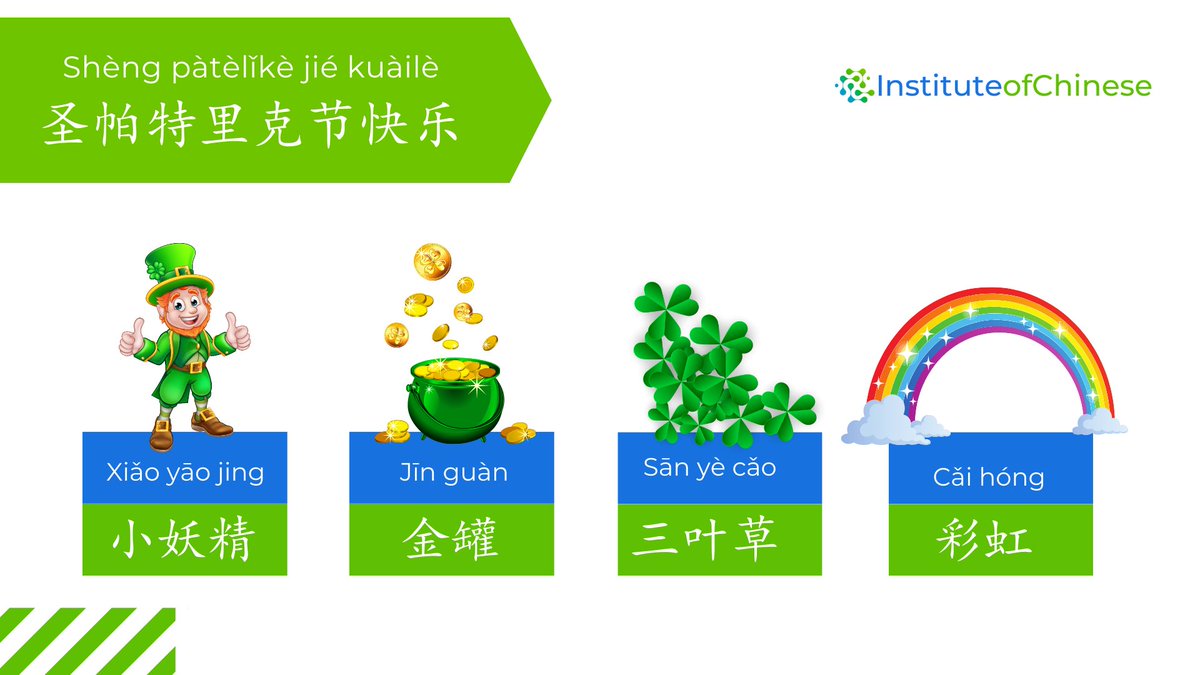 Shèng pàtèlǐkè jié kuàilè
圣帕特里克节快乐

InstituteofChinese

Xiǎo yāo jing
小妖精

Jīn guàn
金罐

Sān yè cǎo
三叶草

Cǎi hóng
彩虹